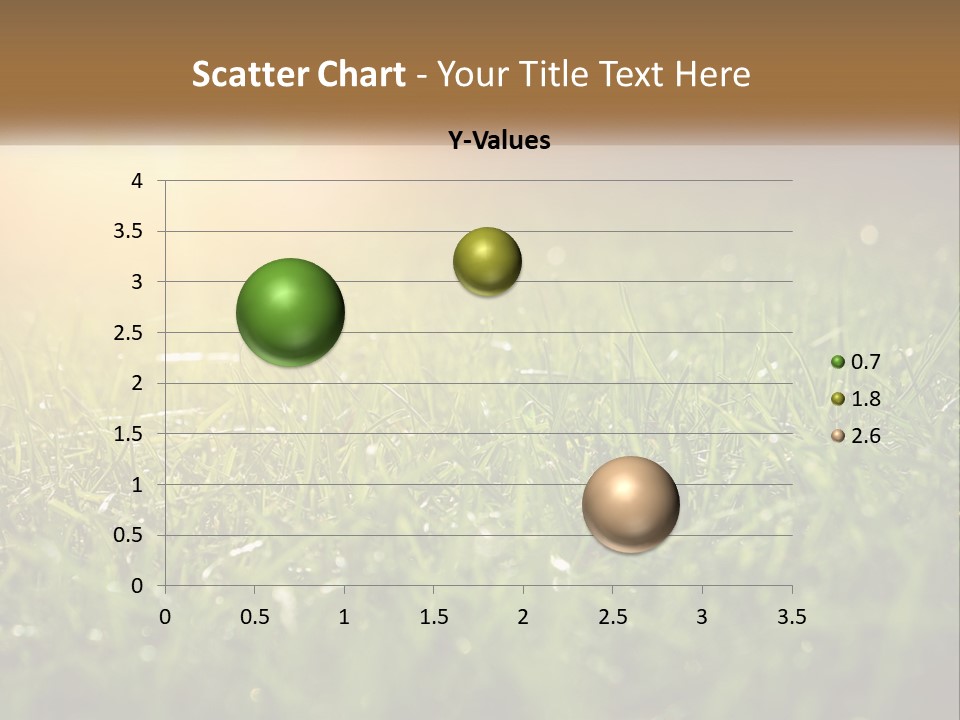 Scatter Chart - Your Title Text Here

Y-Values

4
3.5
3
2.5
2
1.5
1
0.5
0

0 0.5 1 1.5 2 2.5 3 3.5

0.7
1.8
2.6